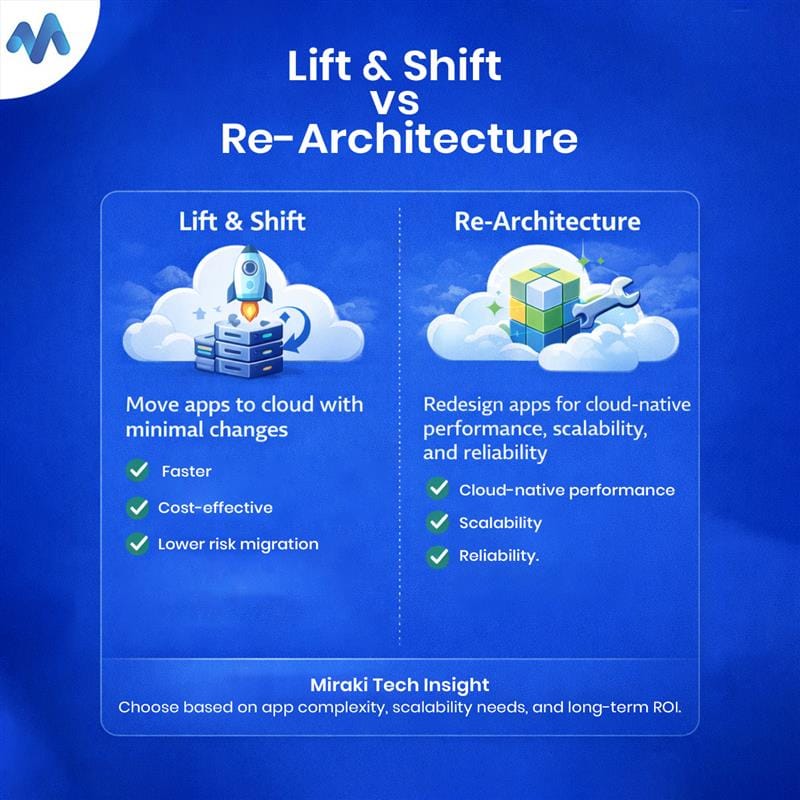 Lift & Shift
vs
Re-Architecture

Lift & Shift

Move apps to cloud with minimal changes

Faster

Cost-effective

Lower risk migration

Re-Architecture

Redesign apps for cloud-native performance, scalability, and reliability

Cloud-native performance

Scalability

Reliability.

Miraki Tech Insight
Choose based on app complexity, scalability needs, and long-term ROI.